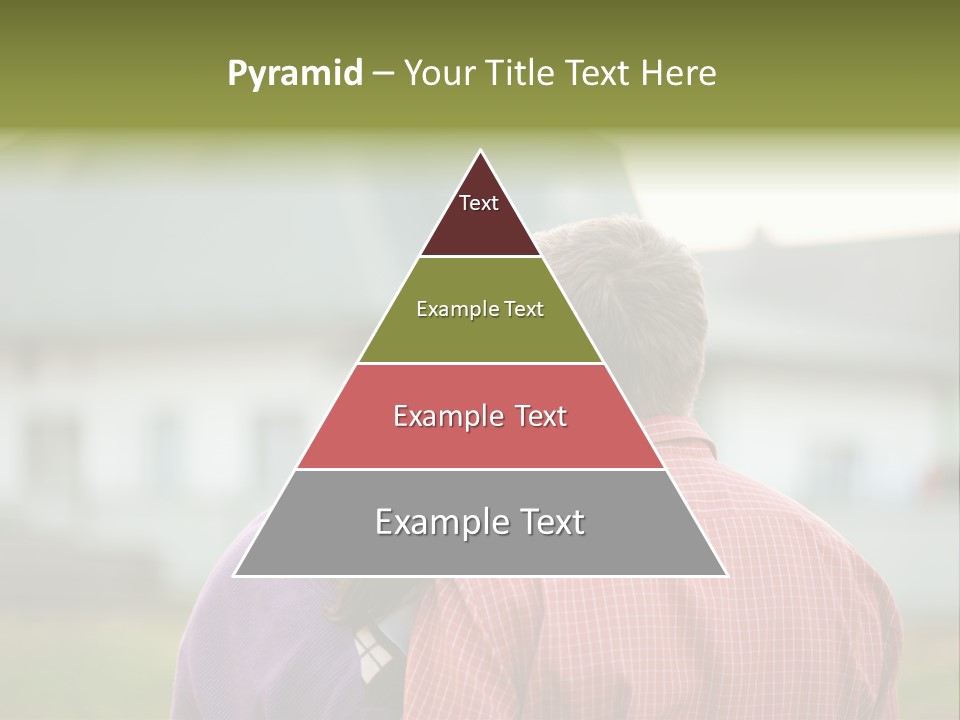 Pyramid – Your Title Text Here

Text

Example Text

Example Text

Example Text